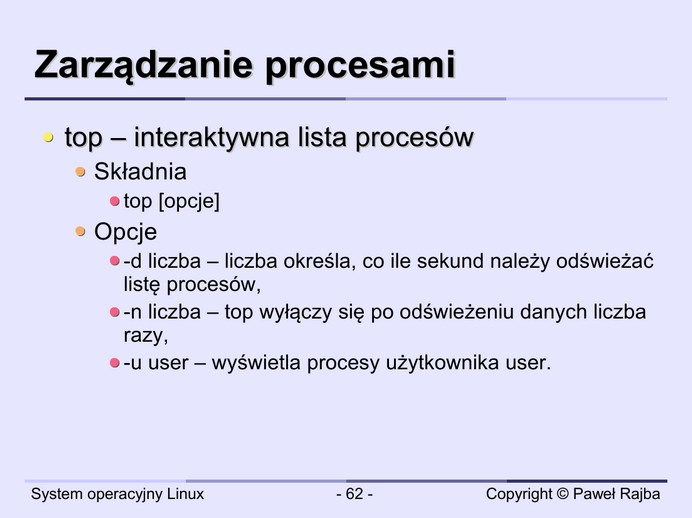 Zarządzanie procesami

top – interaktywna lista procesów

Składnia

top [opcje]

Opcje

-d liczba – liczba określa, co ile sekund należy odświeżać listę procesów,

-n liczba – top wyłączy się po odświeżeniu danych liczba razy,

-u user – wyświetla procesy użytkownika user.

System operacyjny Linux

- 62 -

Copyright © Paweł Rajba